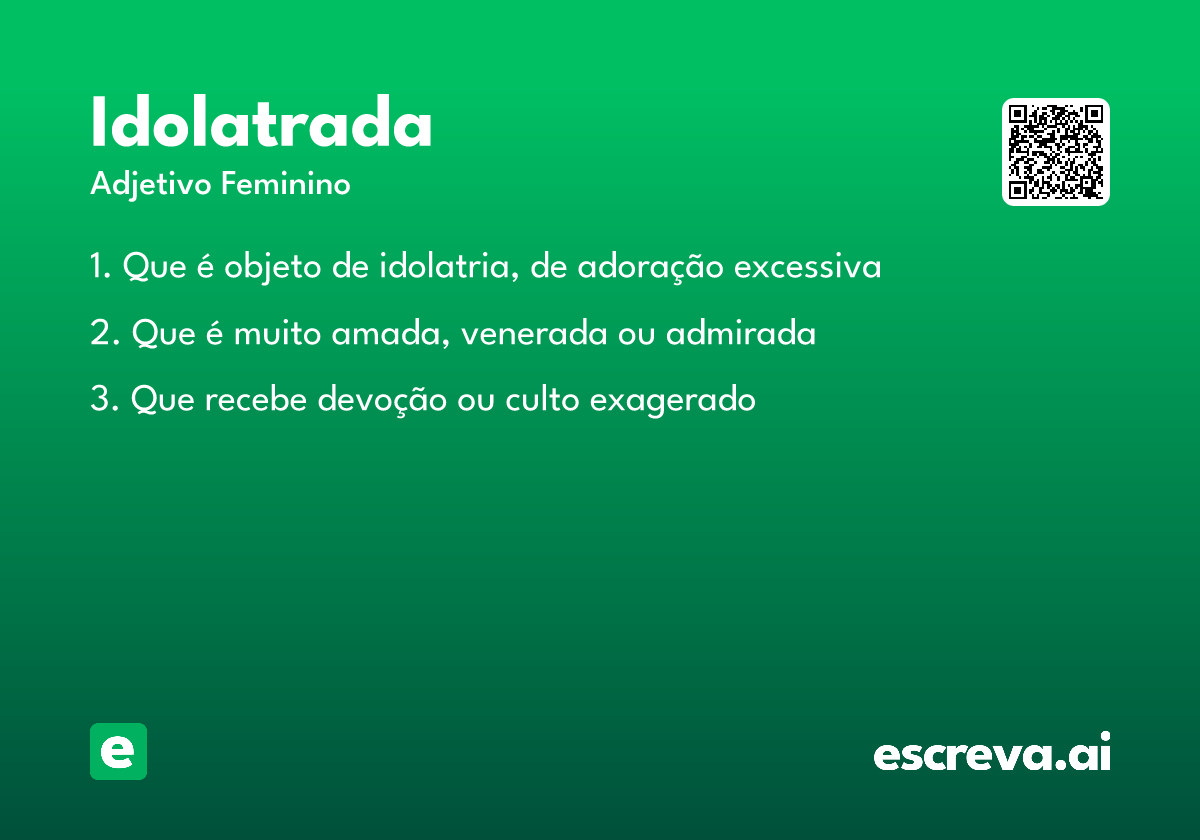 Idolatrada

Adjetivo Feminino

1. Que é objeto de idolatria, de adoração excessiva

2. Que é muito amada, venerada ou admirada

3. Que recebe devoção ou culto exagerado

e

escreva.ai